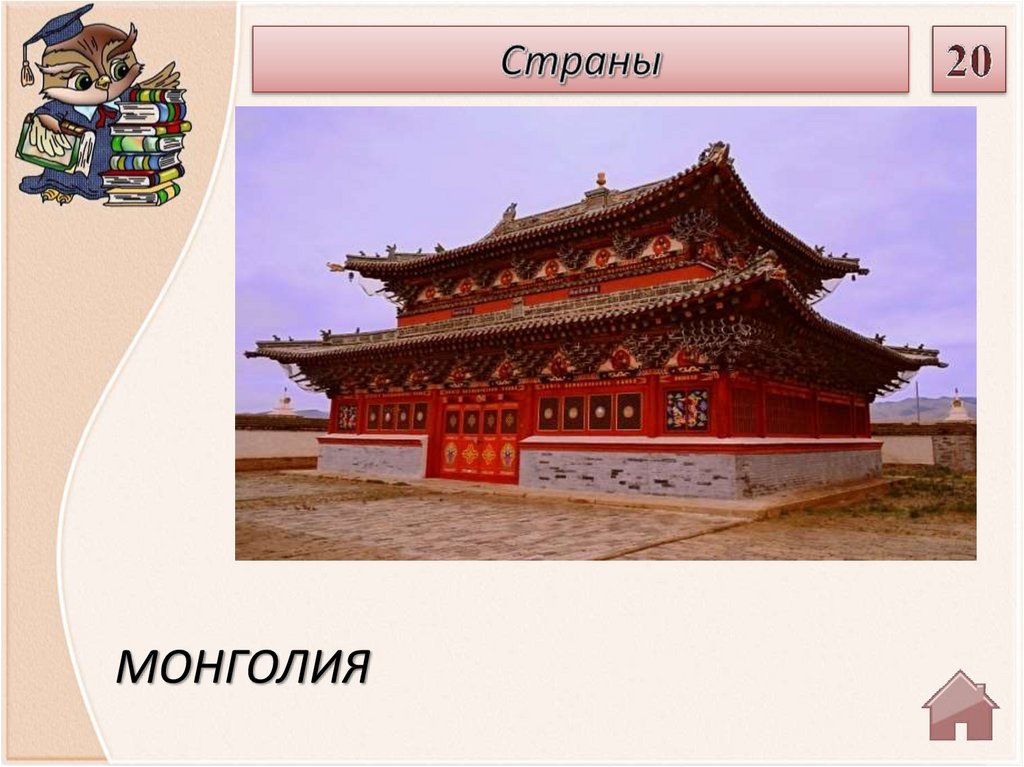 Страны

20

МОНГОЛИЯ